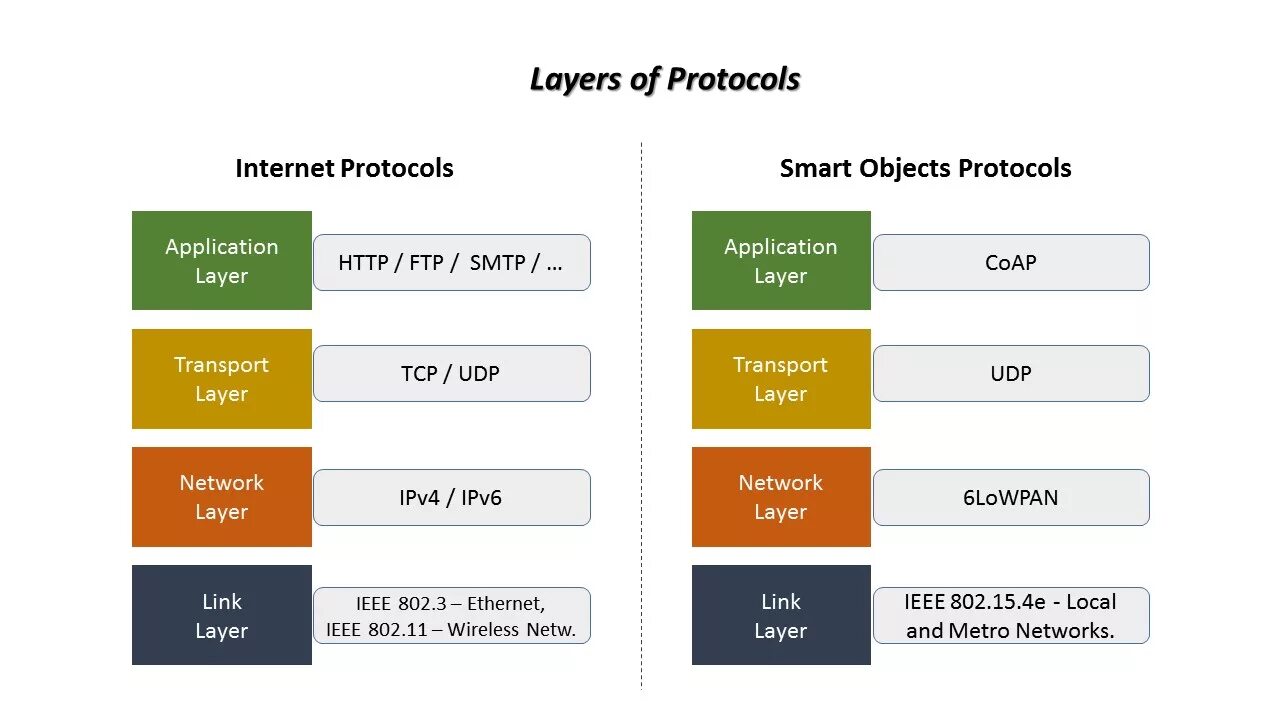 Layers of Protocols

Internet Protocols

Application Layer

HTTP / FTP / SMTP / …

Transport Layer

TCP / UDP

Network Layer

IPv4 / IPv6

Link Layer

IEEE 802.3 – Ethernet, IEEE 802.11 – Wireless Netw.

Smart Objects Protocols

Application Layer

CoAP

Transport Layer

UDP

Network Layer

6LoWPAN

Link Layer

IEEE 802.15.4e - Local and Metro Networks.